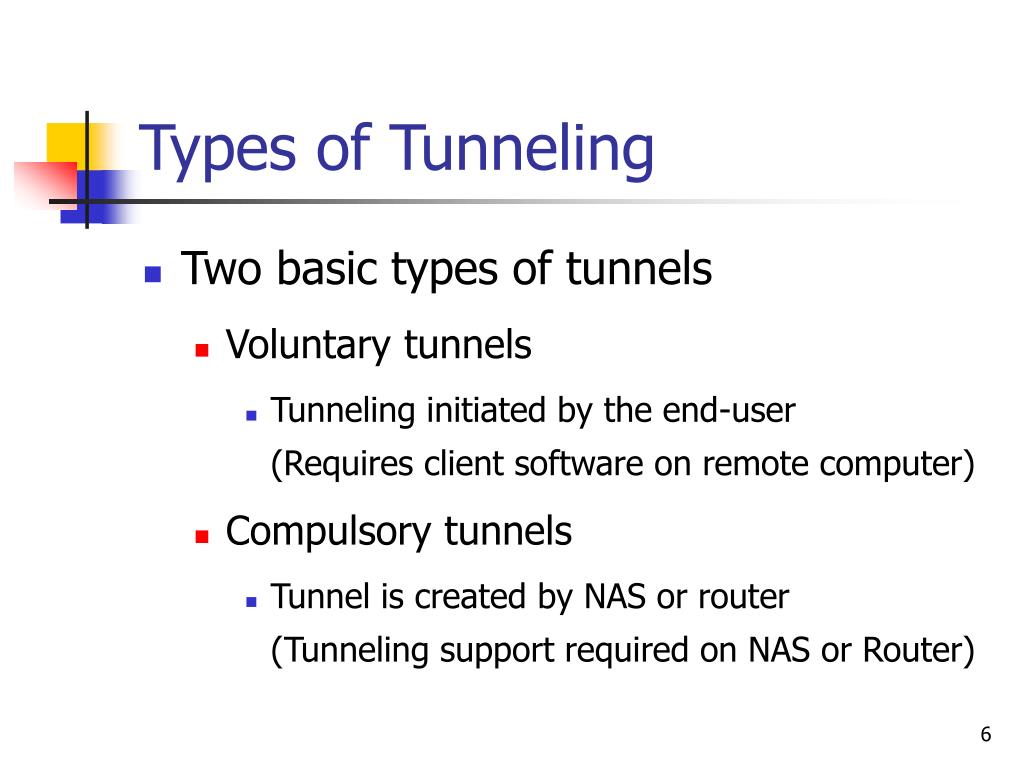 Types of Tunneling

Two basic types of tunnels

Voluntary tunnels

Tunneling initiated by the end-user
(Requires client software on remote computer)

Compulsory tunnels

Tunnel is created by NAS or router
(Tunneling support required on NAS or Router)

6